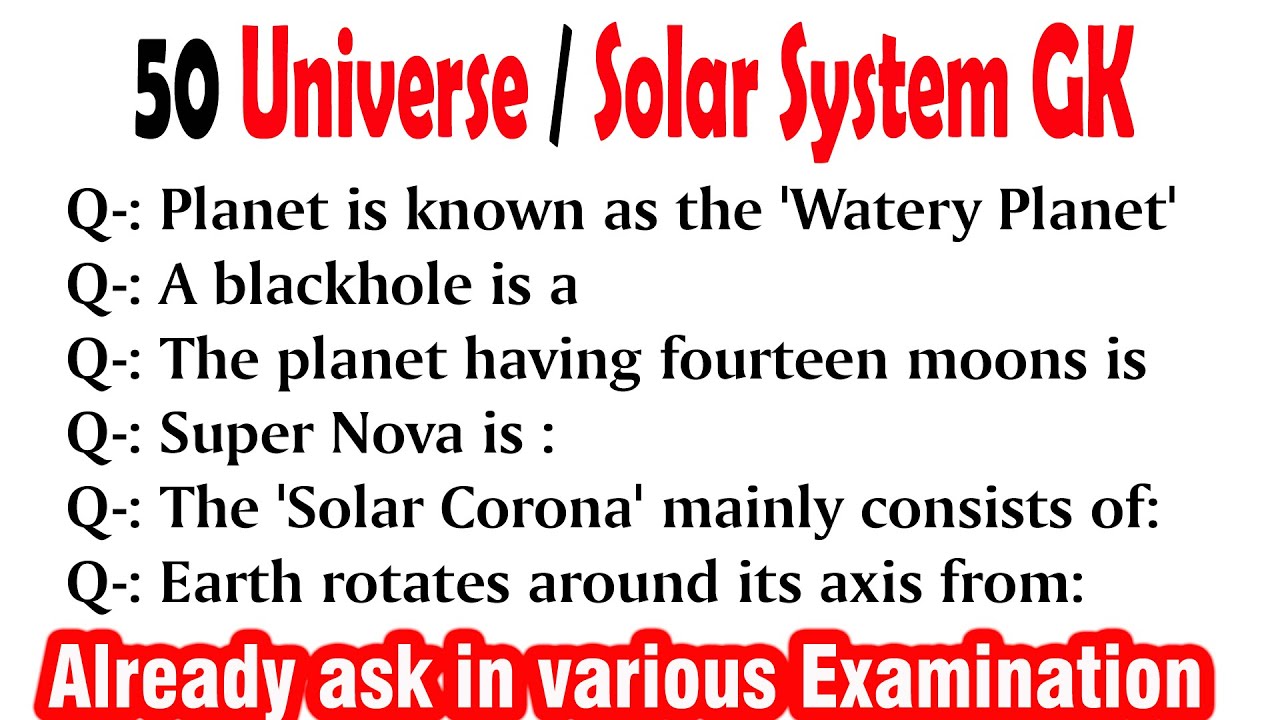 50 Universe / Solar System GK

Q-: Planet is known as the 'Watery Planet'
Q-: A blackhole is a
Q-: The planet having fourteen moons is
Q-: Super Nova is :
Q-: The 'Solar Corona' mainly consists of:
Q-: Earth rotates around its axis from:

Already ask in various Examination